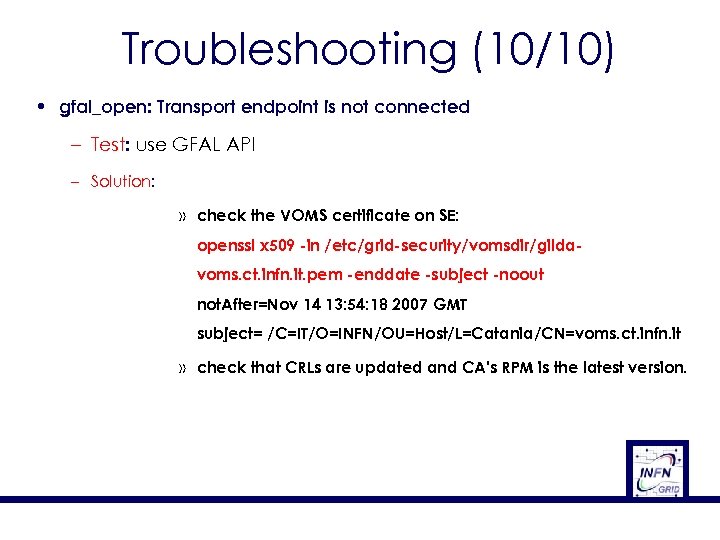 Troubleshooting (10/10)

• gfal_open: Transport endpoint is not connected

– Test: use GFAL API

– Solution:

» check the VOMS certificate on SE:

openssl x509 -in /etc/grid-security/vomsdir/gilda-voms.ct.infn.it.pem -enddate -subject -noout

notAfter=Nov 14 13:54:18 2007 GMT

subject= /C=IT/O=INFN/OU=Host/L=Catania/CN=voms.ct.infn.it

» check that CRLs are updated and CA's RPM is the latest version.

INFN GRID